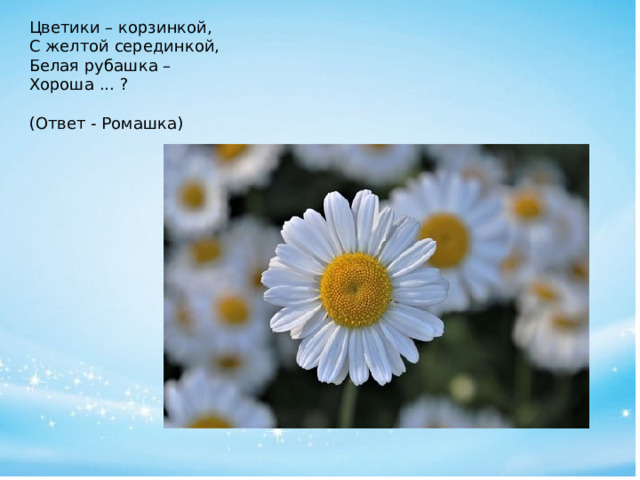 Цветики – корзинкой,
С желтой серединкой,
Белая рубашка –
Хороша ... ?

(Ответ - Ромашка)